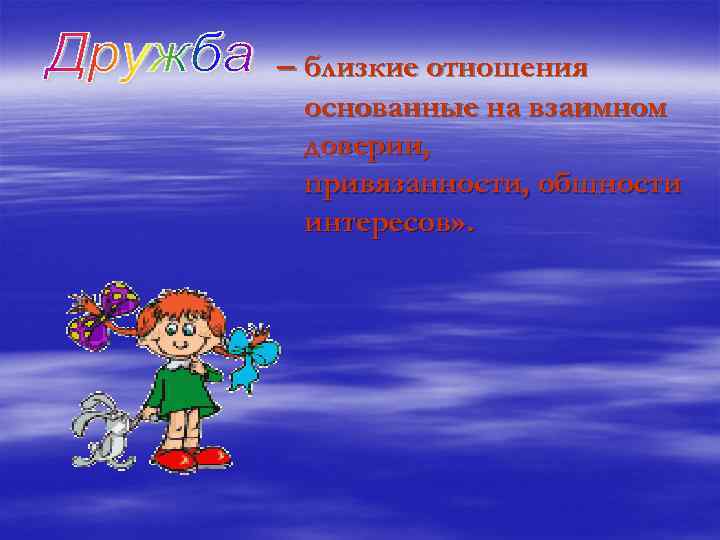 Дружба – близкие отношения основанные на взаимном доверии, привязанности, общности интересов».